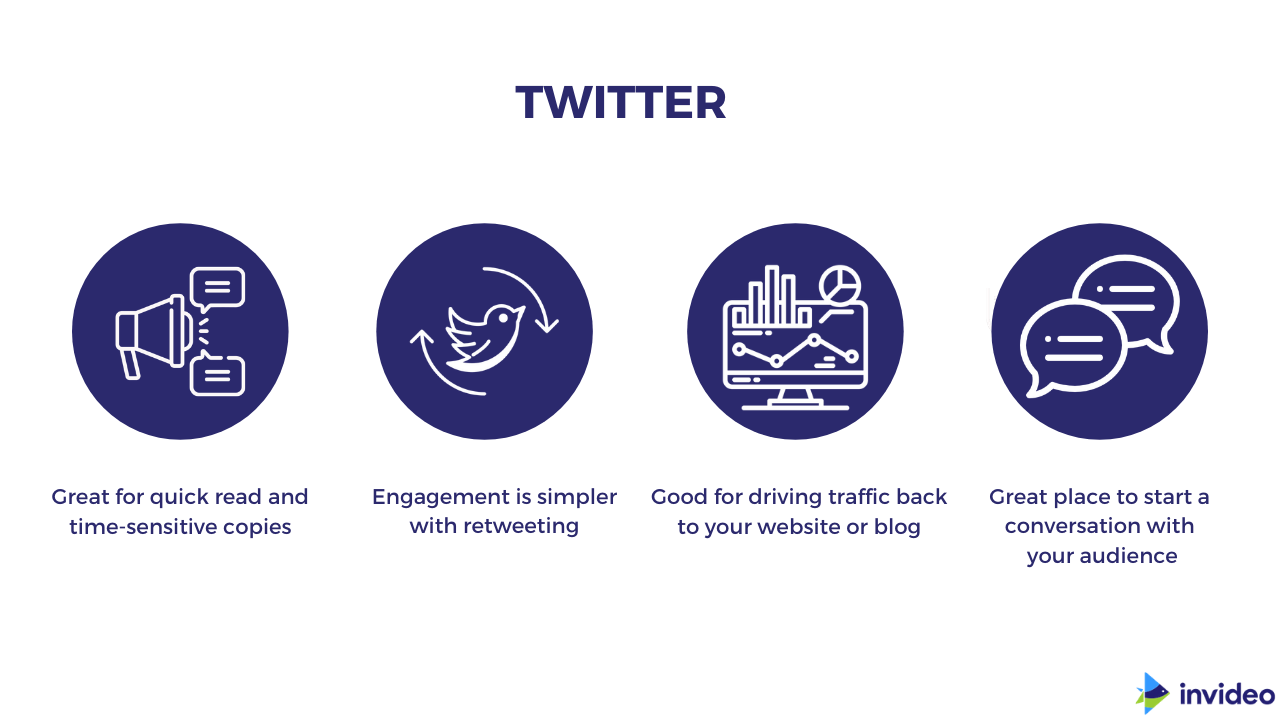 TWITTER

Great for quick read and time-sensitive copies

Engagement is simpler with retweeting

Good for driving traffic back to your website or blog

Great place to start a conversation with your audience

invideo